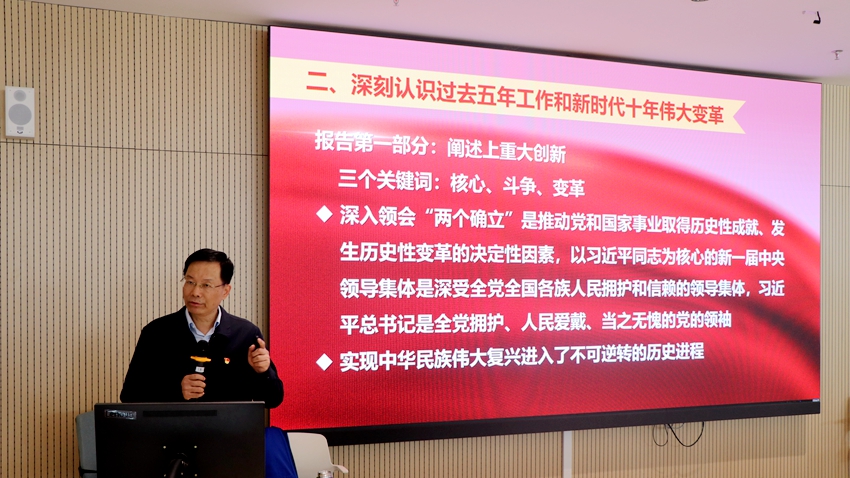 二、深刻认识过去五年工作和新时代十年伟大变革

报告第一部分：阐述上重大创新

三个关键词：核心、斗争、变革

◆ 深入领会“两个确立”是推动党和国家事业取得历史性成就、发生历史性变革的决定性因素，以习近平同志为核心的新一届中央领导集体是深受全党全国各族人民拥护和信赖的领导集体，习近平总书记是全党拥护、人民爱戴、当之无愧的党的领袖

◆ 实现中华民族伟大复兴进入了不可逆转的历史进程